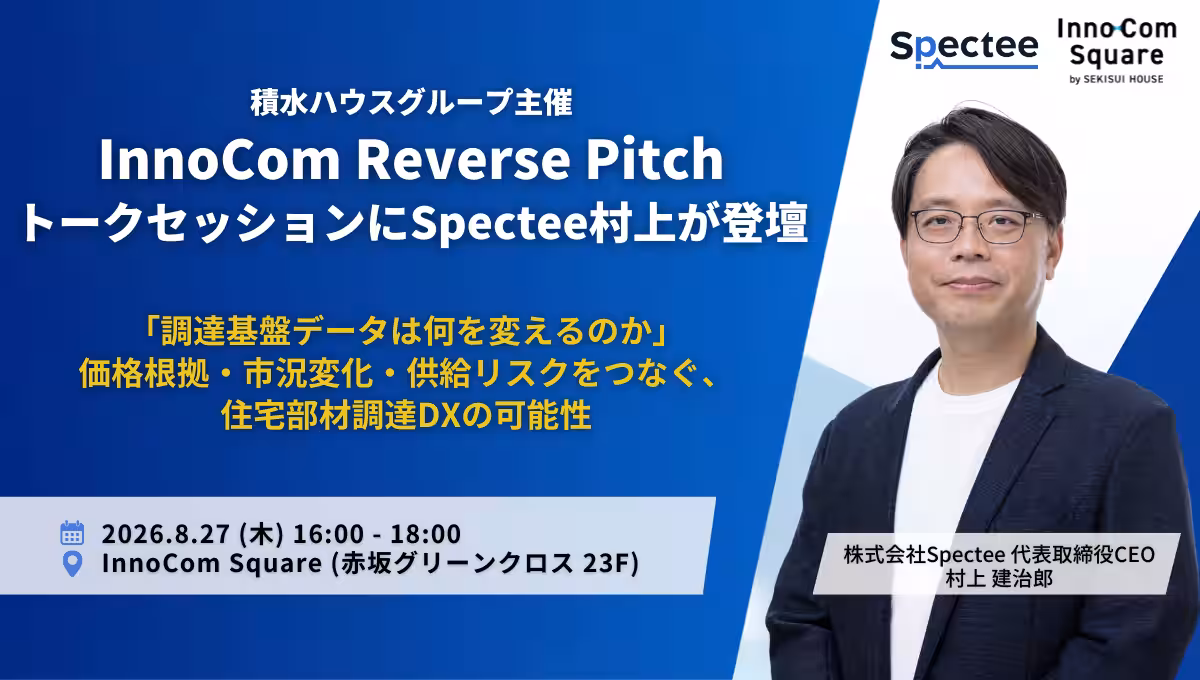 Spectee

InnoCom Square
by SEKISUI HOUSE

積水ハウスグループ主催
InnoCom Reverse Pitch
トークセッションにSpectee村上が登壇

「調達基盤データは何を変えるのか」
価格根拠・市況変化・供給リスクをつなぐ、
住宅部材調達DXの可能性

2026.8.27 (木) 16:00 - 18:00
InnoCom Square (赤坂グリーンクロス 23F)

株式会社Spectee 代表取締役CEO
村上 建治郎